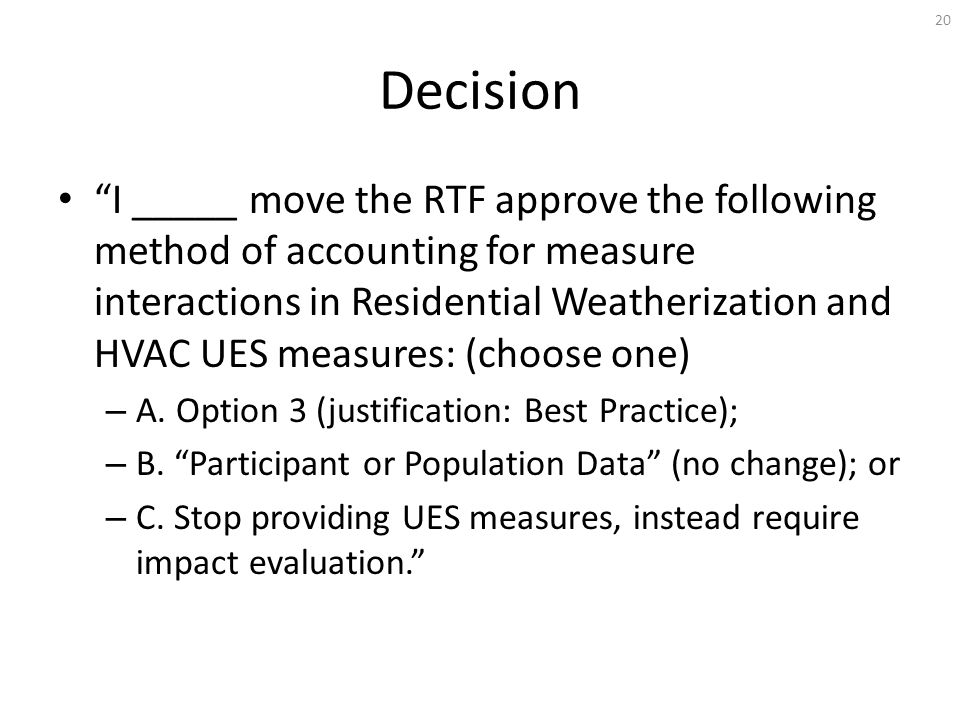 20

Decision

• “I _____ move the RTF approve the following method of accounting for measure interactions in Residential Weatherization and HVAC UES measures: (choose one)
– A. Option 3 (justification: Best Practice);
– B. “Participant or Population Data” (no change); or
– C. Stop providing UES measures, instead require impact evaluation.”